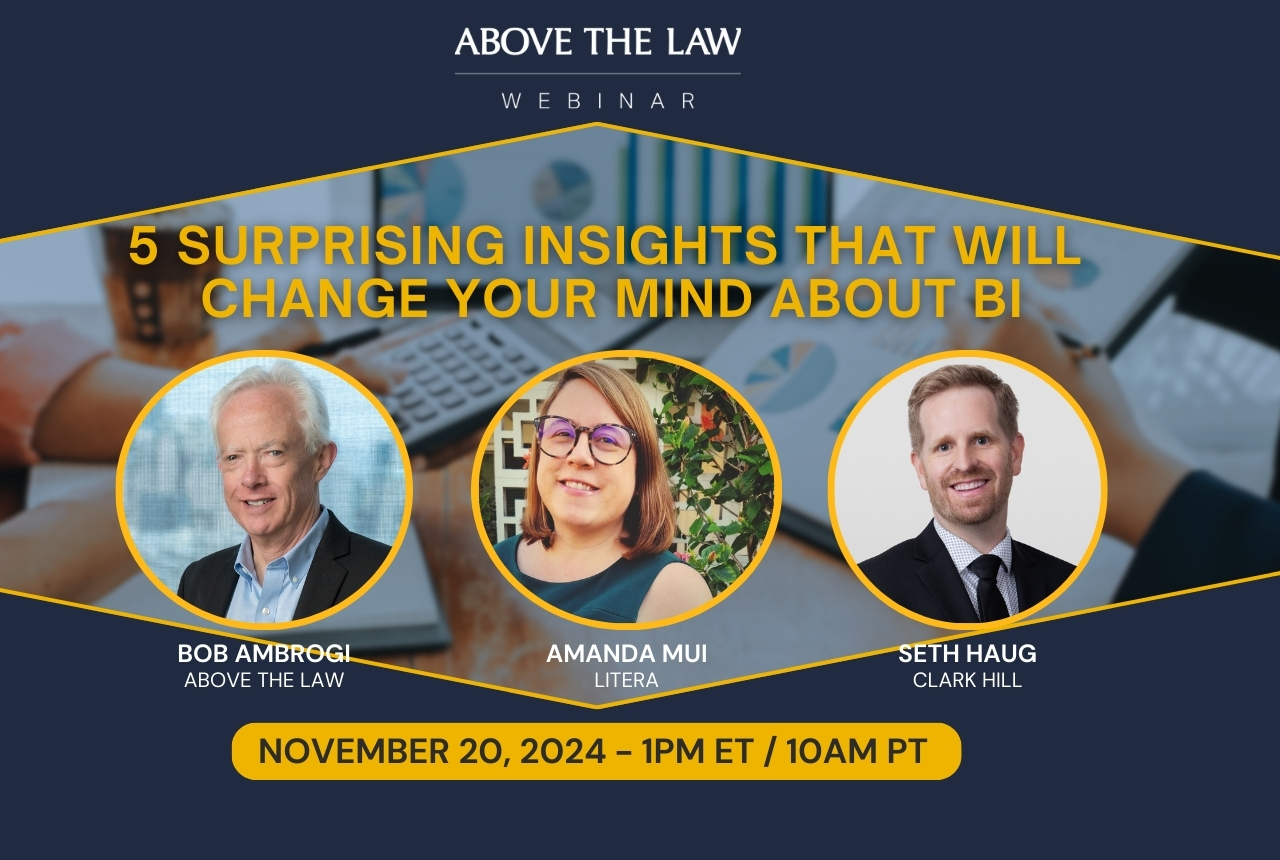 ABOVE THE LAW
WEBINAR

5 SURPRISING INSIGHTS THAT WILL CHANGE YOUR MIND ABOUT BI

BOB AMBROGI
ABOVE THE LAW

AMANDA MUI
LITERA

SETH HAUG
CLARK HILL

NOVEMBER 20, 2024 - 1PM ET / 10AM PT